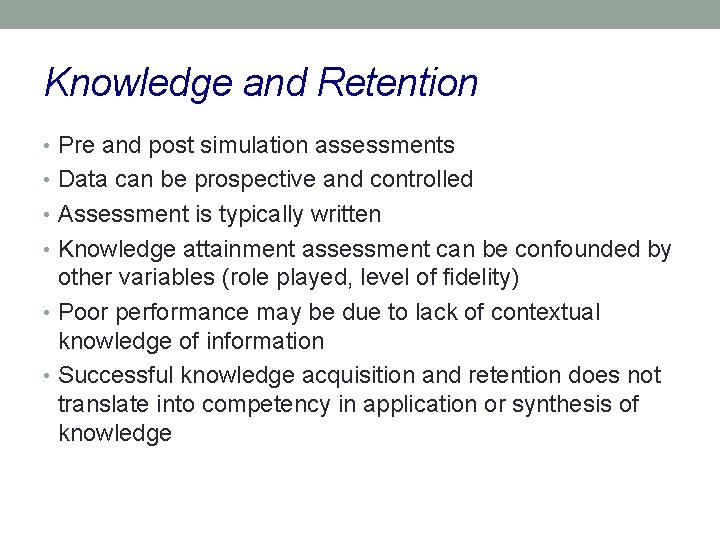 Knowledge and Retention

• Pre and post simulation assessments
• Data can be prospective and controlled
• Assessment is typically written
• Knowledge attainment assessment can be confounded by other variables (role played, level of fidelity)
• Poor performance may be due to lack of contextual knowledge of information
• Successful knowledge acquisition and retention does not translate into competency in application or synthesis of knowledge